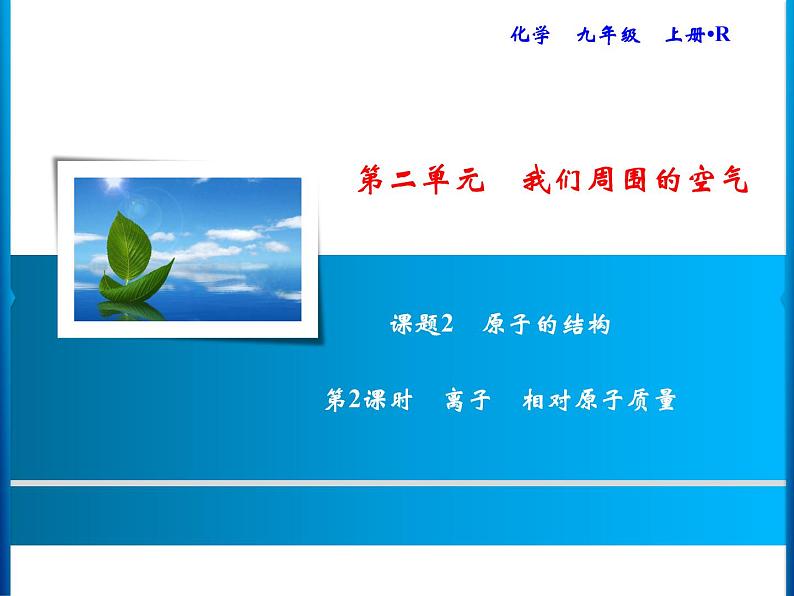 化学　九年级　上册•R

第二单元　我们周围的空气

课题2　原子的结构

第2课时　离子　相对原子质量